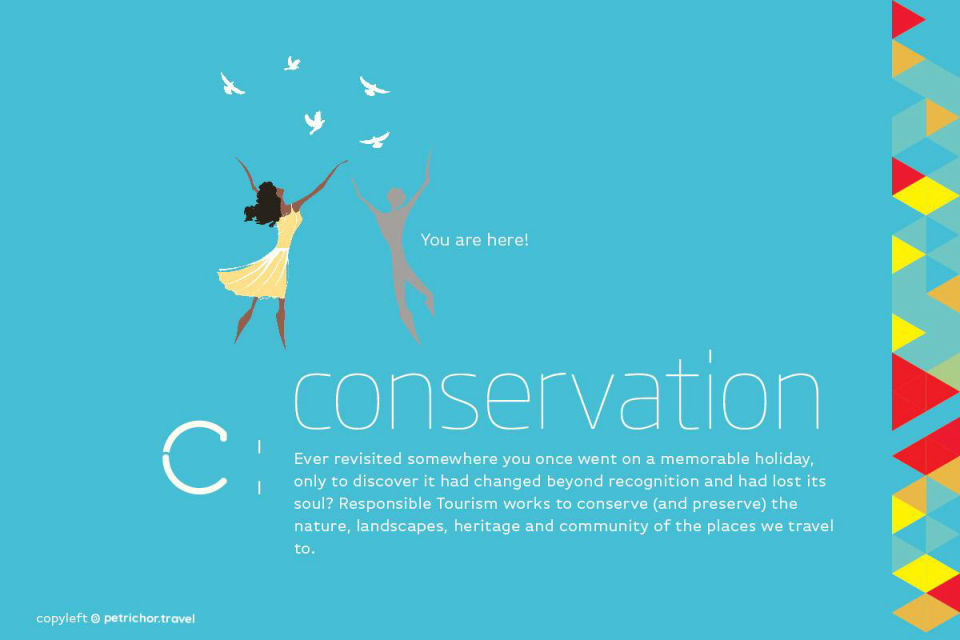 You are here!

C

conservation

Ever revisited somewhere you once went on a memorable holiday, only to discover it had changed beyond recognition and had lost its soul? Responsible Tourism works to conserve (and preserve) the nature, landscapes, heritage and community of the places we travel to.

copyleft © petrichor.travel